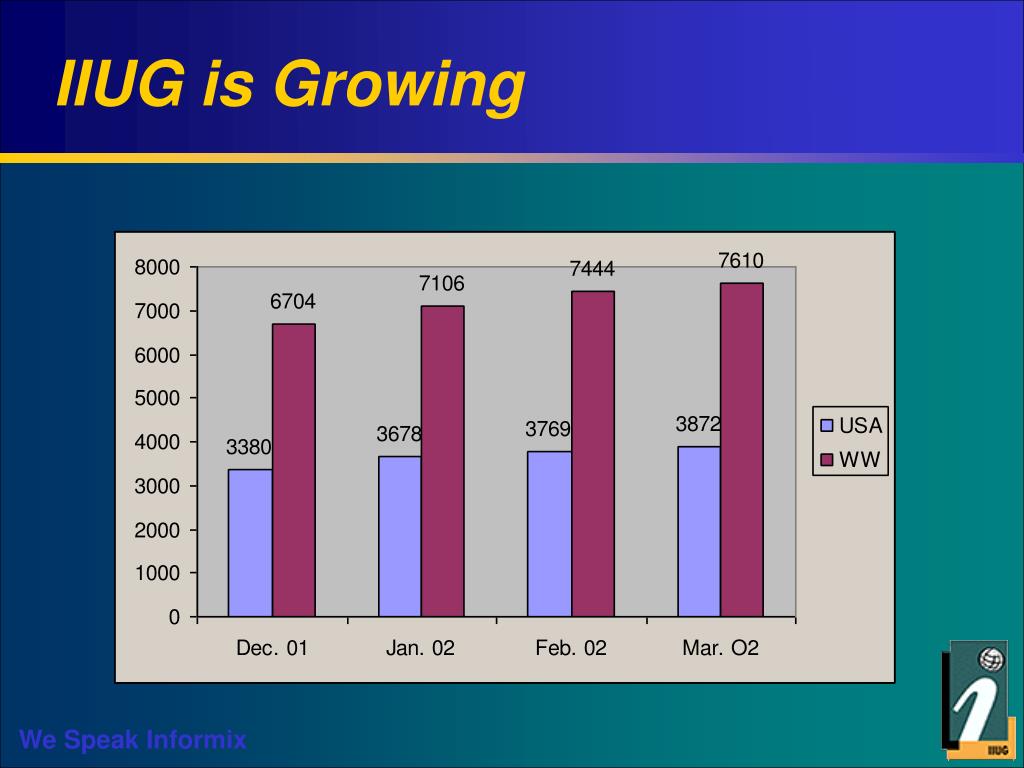 IIUG is Growing

8000
7000
6000
5000
4000
3000
2000
1000
0

3380
6704
3678
7106
3769
7444
3872
7610

Dec. 01
Jan. 02
Feb. 02
Mar. O2

USA
WW

We Speak Informix

IIUG